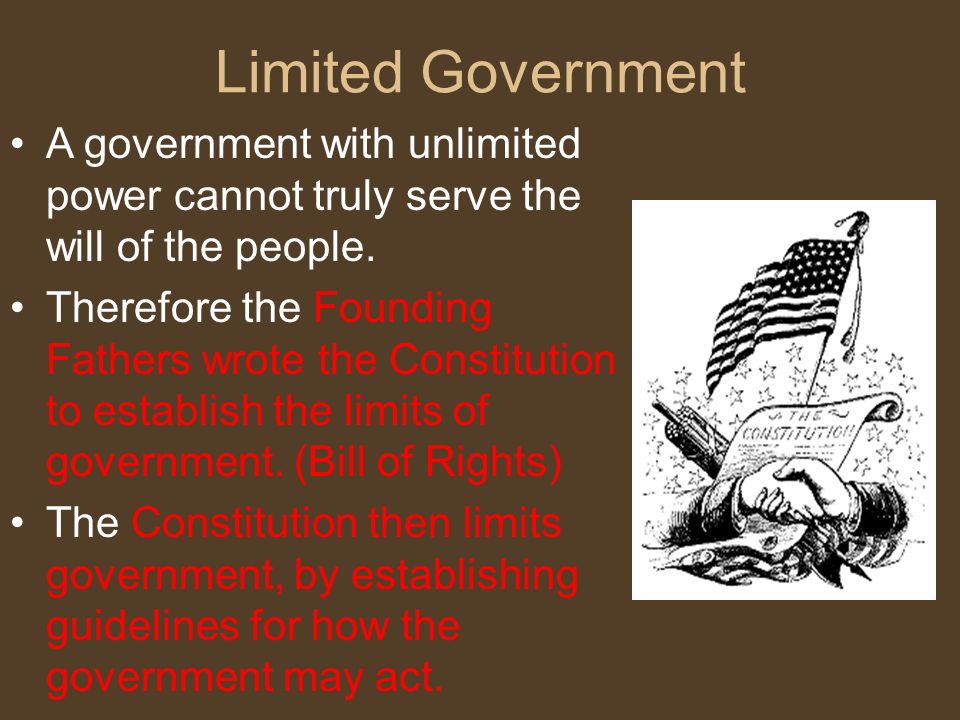 Limited Government

• A government with unlimited power cannot truly serve the will of the people.
• Therefore the Founding Fathers wrote the Constitution to establish the limits of government. (Bill of Rights)
• The Constitution then limits government, by establishing guidelines for how the government may act.

THE CONSTITUTION